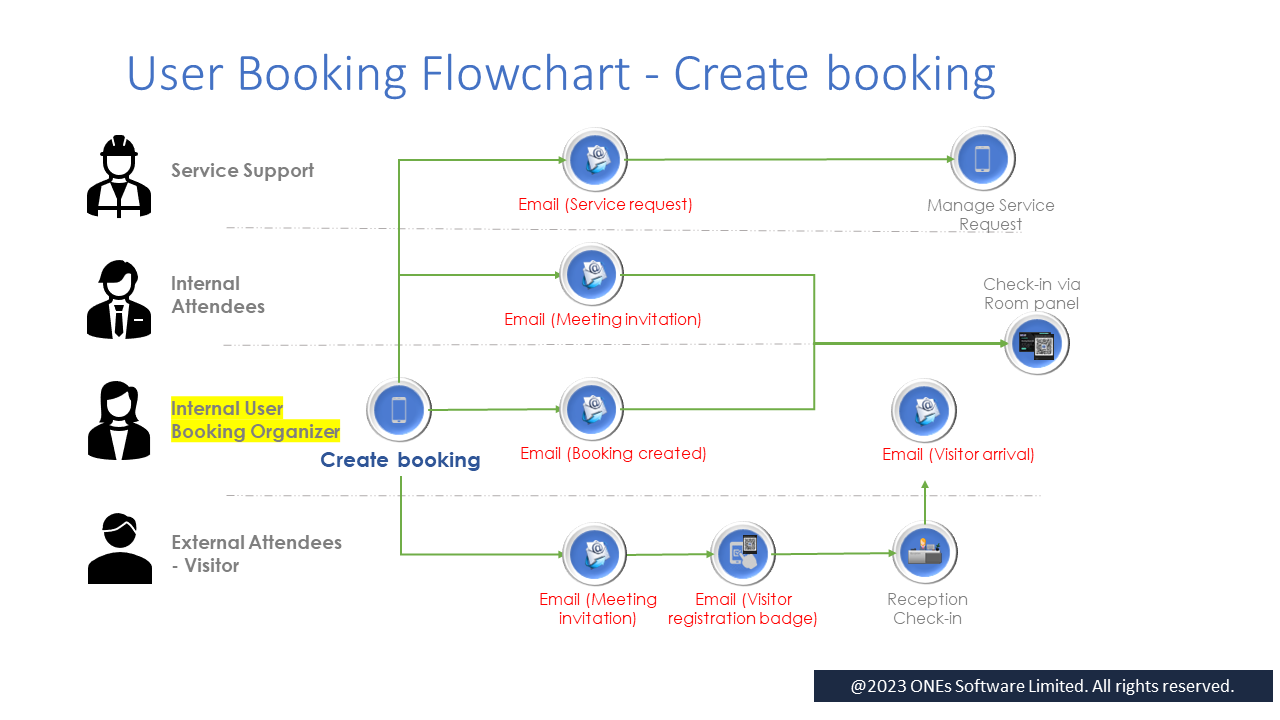 User Booking Flowchart - Create booking

Service Support

Email (Service request)

Manage Service Request

Internal Attendees

Email (Meeting invitation)

Check-in via Room panel

Internal User Booking Organizer

Create booking

Email (Booking created)

Email (Visitor arrival)

External Attendees - Visitor

Email (Meeting invitation)

Email (Visitor registration badge)

Reception Check-in

@2023 ONEs Software Limited. All rights reserved.